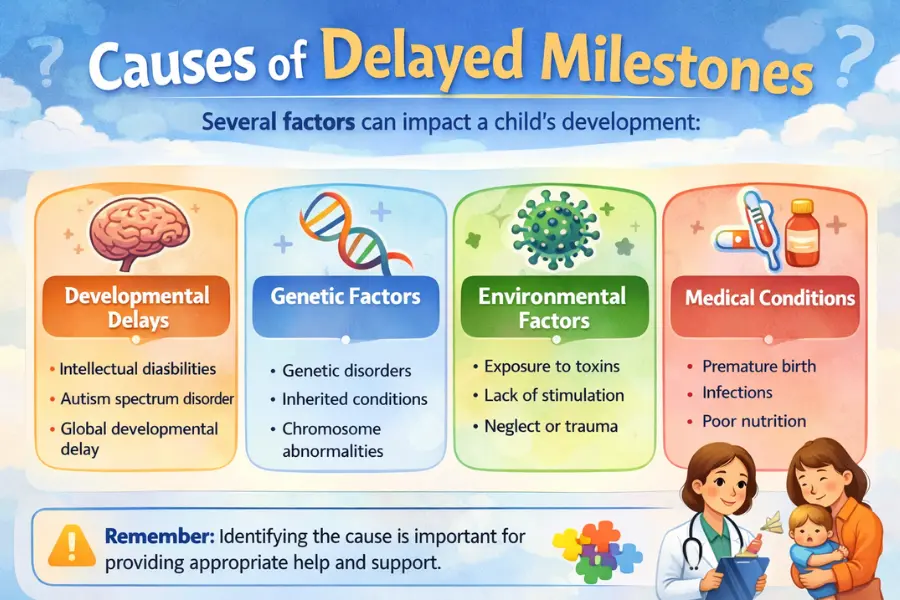 ? Causes of Delayed Milestones ?

Several factors can impact a child's development:

Developmental Delays
• Intellectual diasbilities
• Autism spectrum disorder
• Global developmental delay

Genetic Factors
• Genetic disorders
• Inherited conditions
• Chromosome abnormalities

Environmental Factors
• Exposure to toxins
• Lack of stimulation
• Neglect or trauma

Medical Conditions
• Premature birth
• Infections
• Poor nutrition

Remember: Identifying the cause is important for providing appropriate help and support.